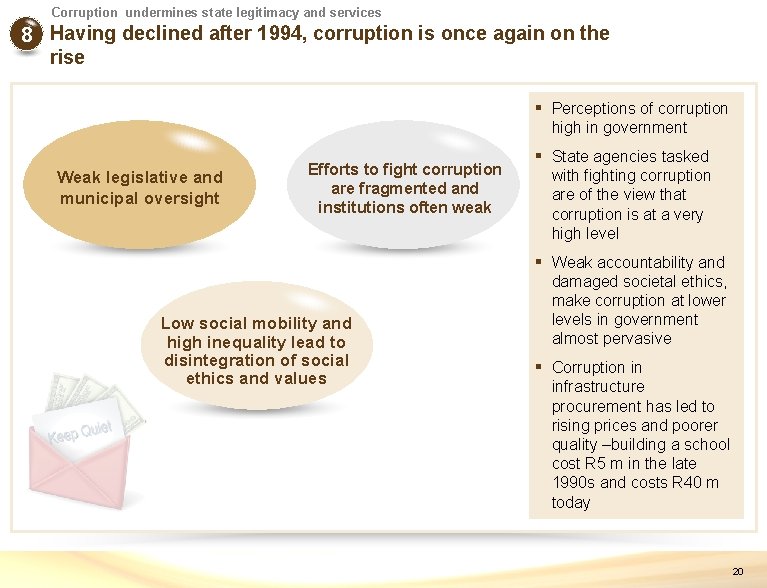 Corruption undermines state legitimacy and services

8 Having declined after 1994, corruption is once again on the rise

Weak legislative and municipal oversight

Efforts to fight corruption are fragmented and institutions often weak

Low social mobility and high inequality lead to disintegration of social ethics and values

Keep Quiet

▪ Perceptions of corruption high in government

▪ State agencies tasked with fighting corruption are of the view that corruption is at a very high level

▪ Weak accountability and damaged societal ethics, make corruption at lower levels in government almost pervasive

▪ Corruption in infrastructure procurement has led to rising prices and poorer quality –building a school cost R5 m in the late 1990s and costs R40 m today

20